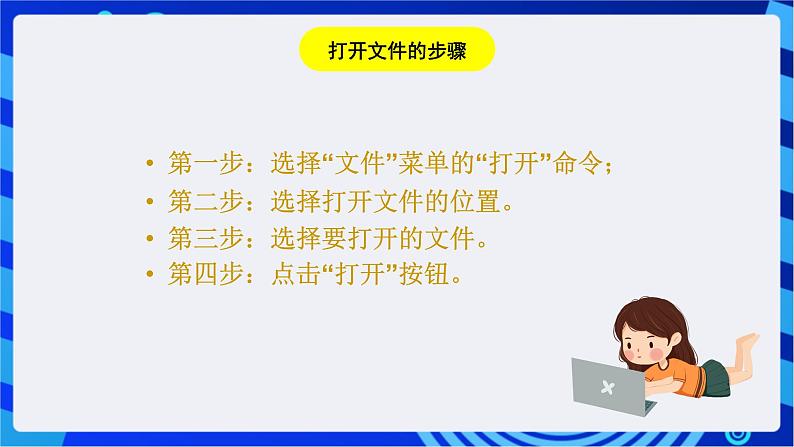 打开文件的步骤

• 第一步：选择“文件”菜单的“打开”命令；
• 第二步：选择打开文件的位置。
• 第三步：选择要打开的文件。
• 第四步：点击“打开”按钮。